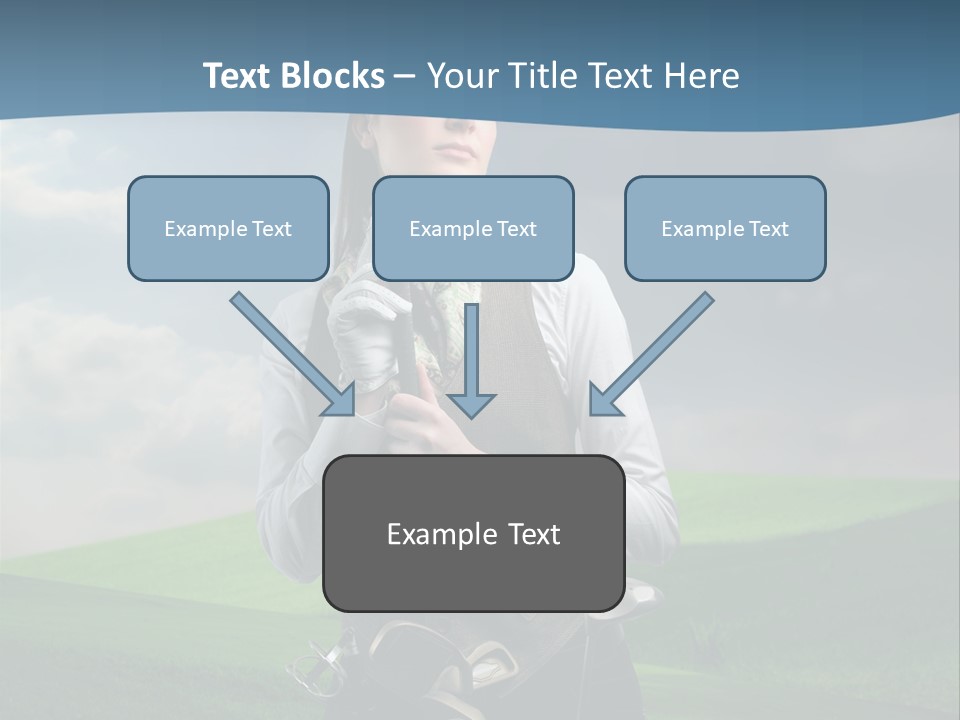 Text Blocks – Your Title Text Here

Example Text

Example Text

Example Text

Example Text